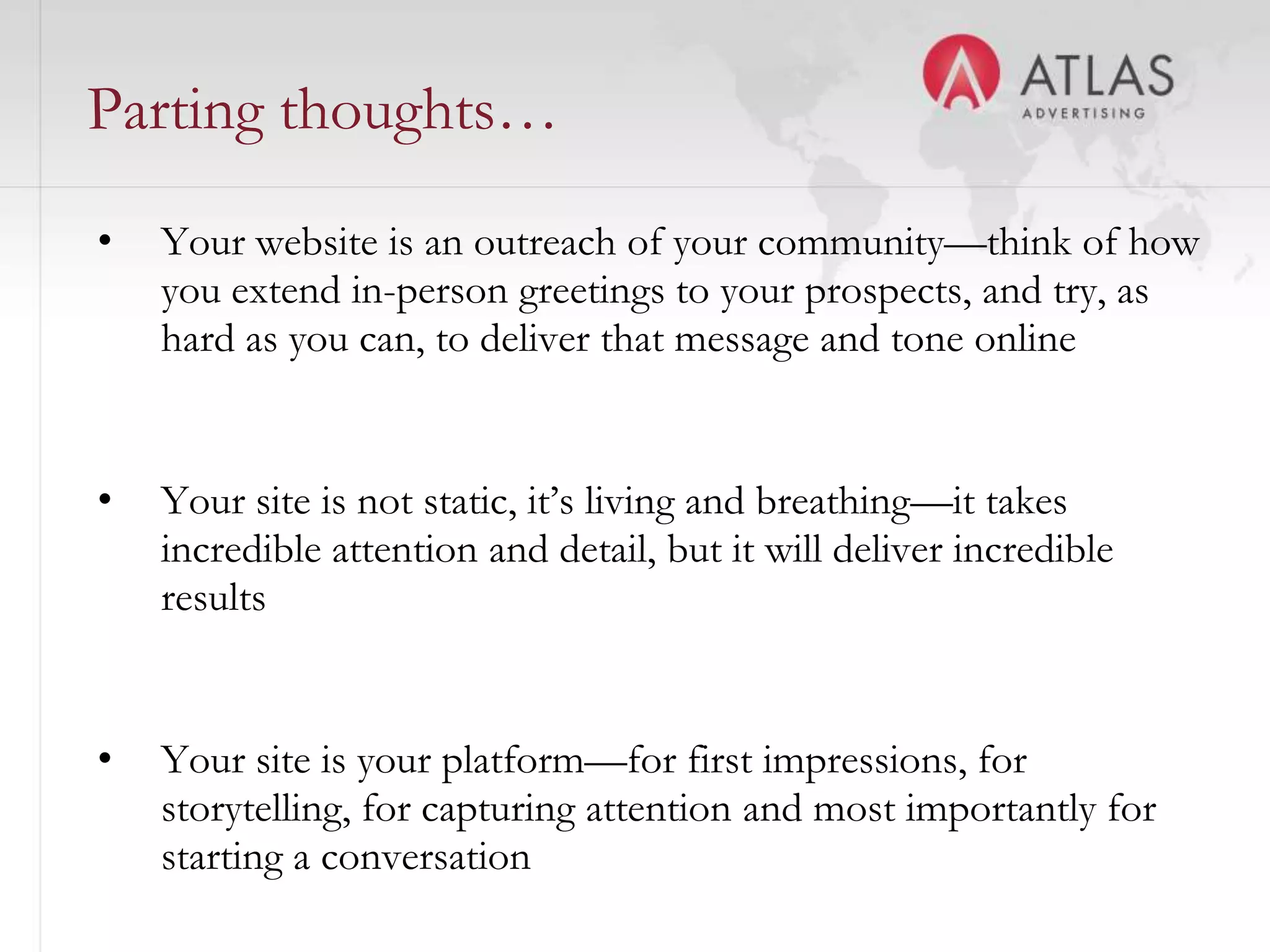 Parting thoughts…

ATLAS
ADVERTISING

• Your website is an outreach of your community—think of how you extend in-person greetings to your prospects, and try, as hard as you can, to deliver that message and tone online

• Your site is not static, it's living and breathing—it takes incredible attention and detail, but it will deliver incredible results

• Your site is your platform—for first impressions, for storytelling, for capturing attention and most importantly for starting a conversation